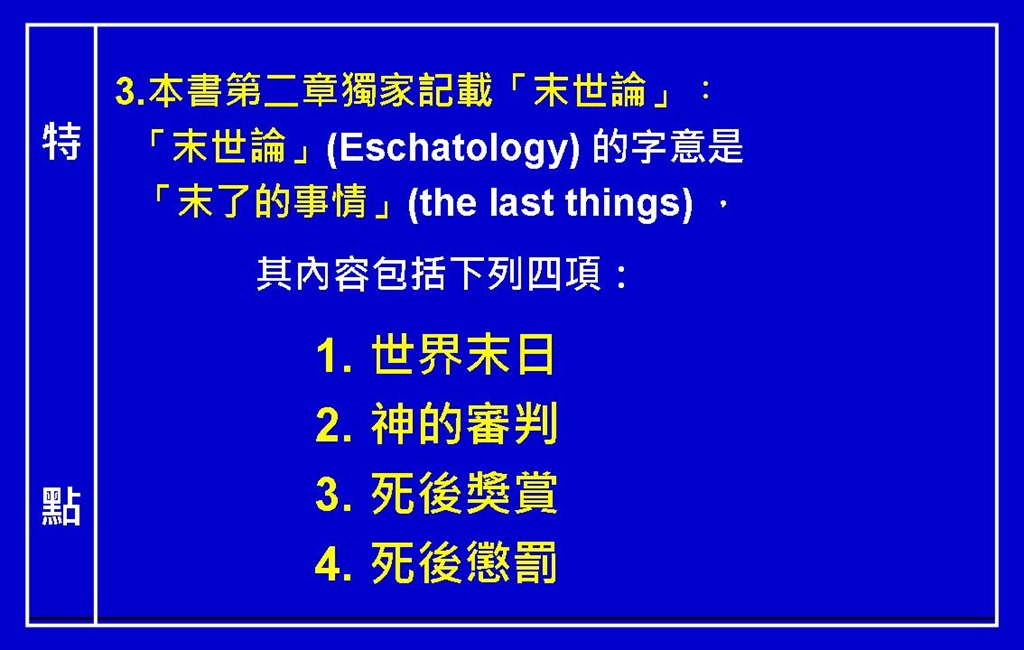 特

點

3.本書第二章獨家記載「末世論」：
「末世論」(Eschatology) 的字意是
「末了的事情」(the last things) ，

其內容包括下列四項：

1. 世界末日
2. 神的審判
3. 死後獎賞
4. 死後懲罰